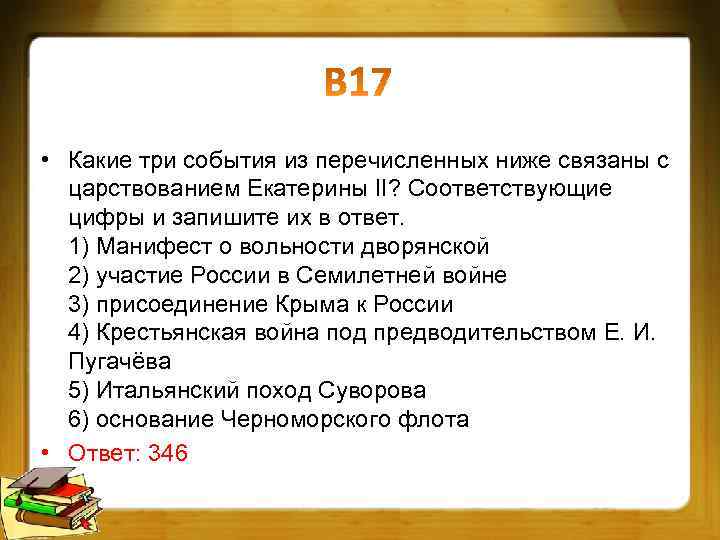 В17

• Какие три события из перечисленных ниже связаны с царствованием Екатерины II? Соответствующие цифры и запишите их в ответ.
1) Манифест о вольности дворянской
2) участие России в Семилетней войне
3) присоединение Крыма к России
4) Крестьянская война под предводительством Е. И. Пугачёва
5) Итальянский поход Суворова
6) основание Черноморского флота

• Ответ: 346